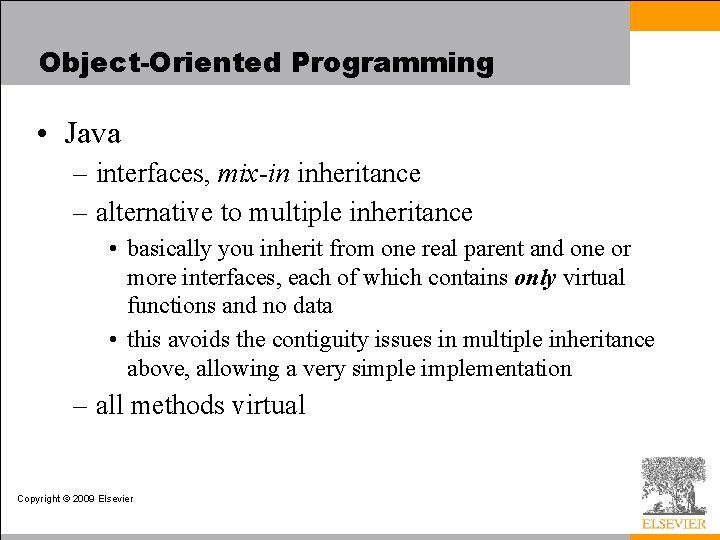 Object-Oriented Programming

• Java
– interfaces, mix-in inheritance
– alternative to multiple inheritance
• basically you inherit from one real parent and one or more interfaces, each of which contains only virtual functions and no data
• this avoids the contiguity issues in multiple inheritance above, allowing a very simple implementation
– all methods virtual

Copyright © 2009 Elsevier

ELSEVIER